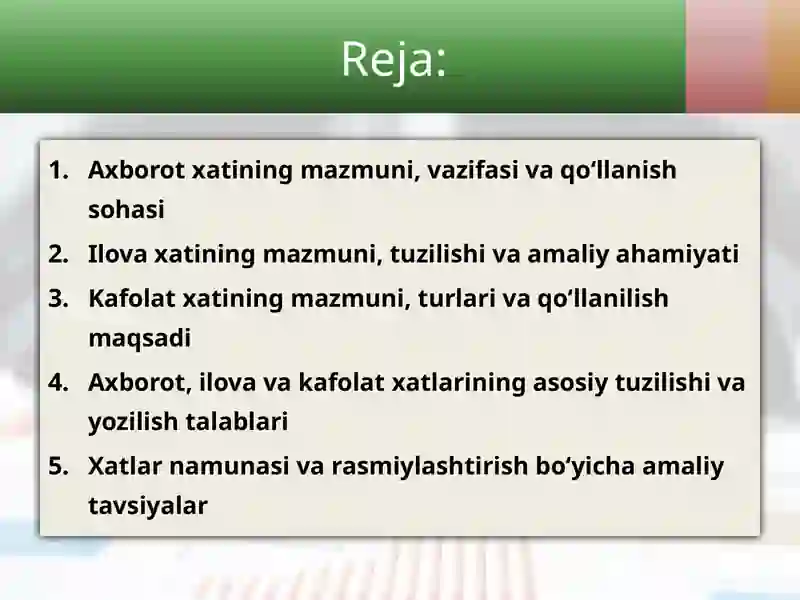 Reja:

1. Axborot xatining mazmuni, vazifasi va qo‘llanish sohasi
2. Ilova xatining mazmuni, tuzilishi va amaliy ahamiyati
3. Kafolat xatining mazmuni, turlari va qo‘llanilish maqsadi
4. Axborot, ilova va kafolat xatlarining asosiy tuzilishi va yozilish talablari
5. Xatlar namunasi va rasmiylashtirish bo‘yicha amaliy tavsiyalar